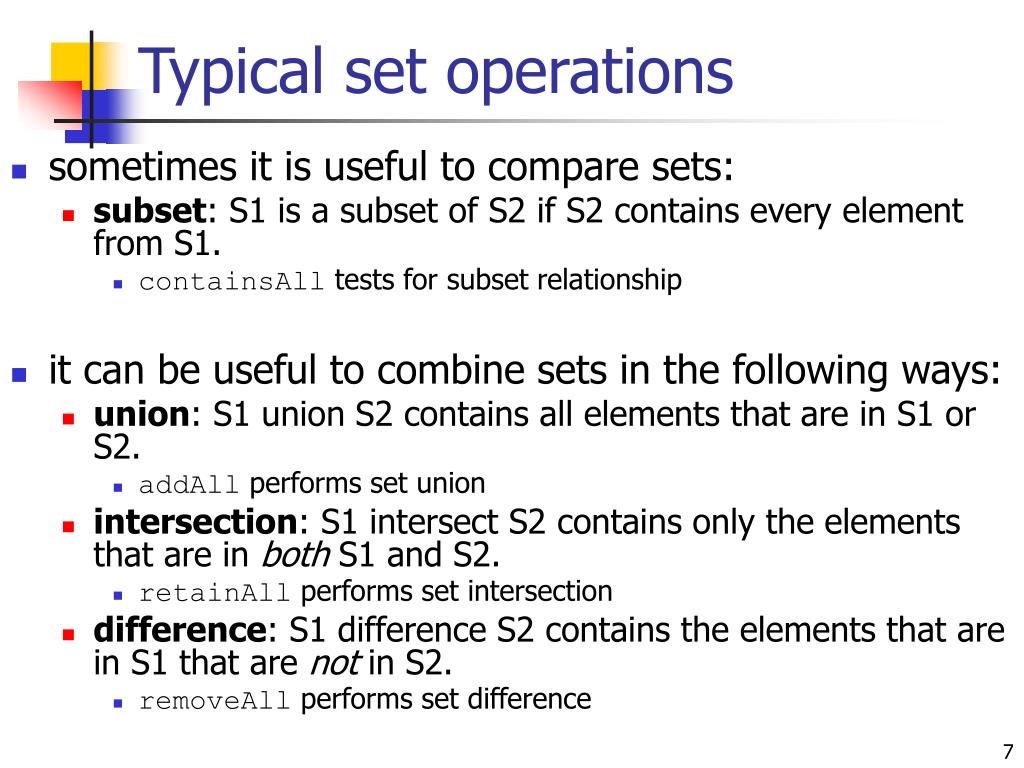 Typical set operations

sometimes it is useful to compare sets:

subset: S1 is a subset of S2 if S2 contains every element from S1.

containsAll tests for subset relationship

it can be useful to combine sets in the following ways:

union: S1 union S2 contains all elements that are in S1 or S2.

addAll performs set union

intersection: S1 intersect S2 contains only the elements that are in both S1 and S2.

retainAll performs set intersection

difference: S1 difference S2 contains the elements that are in S1 that are not in S2.

removeAll performs set difference

7